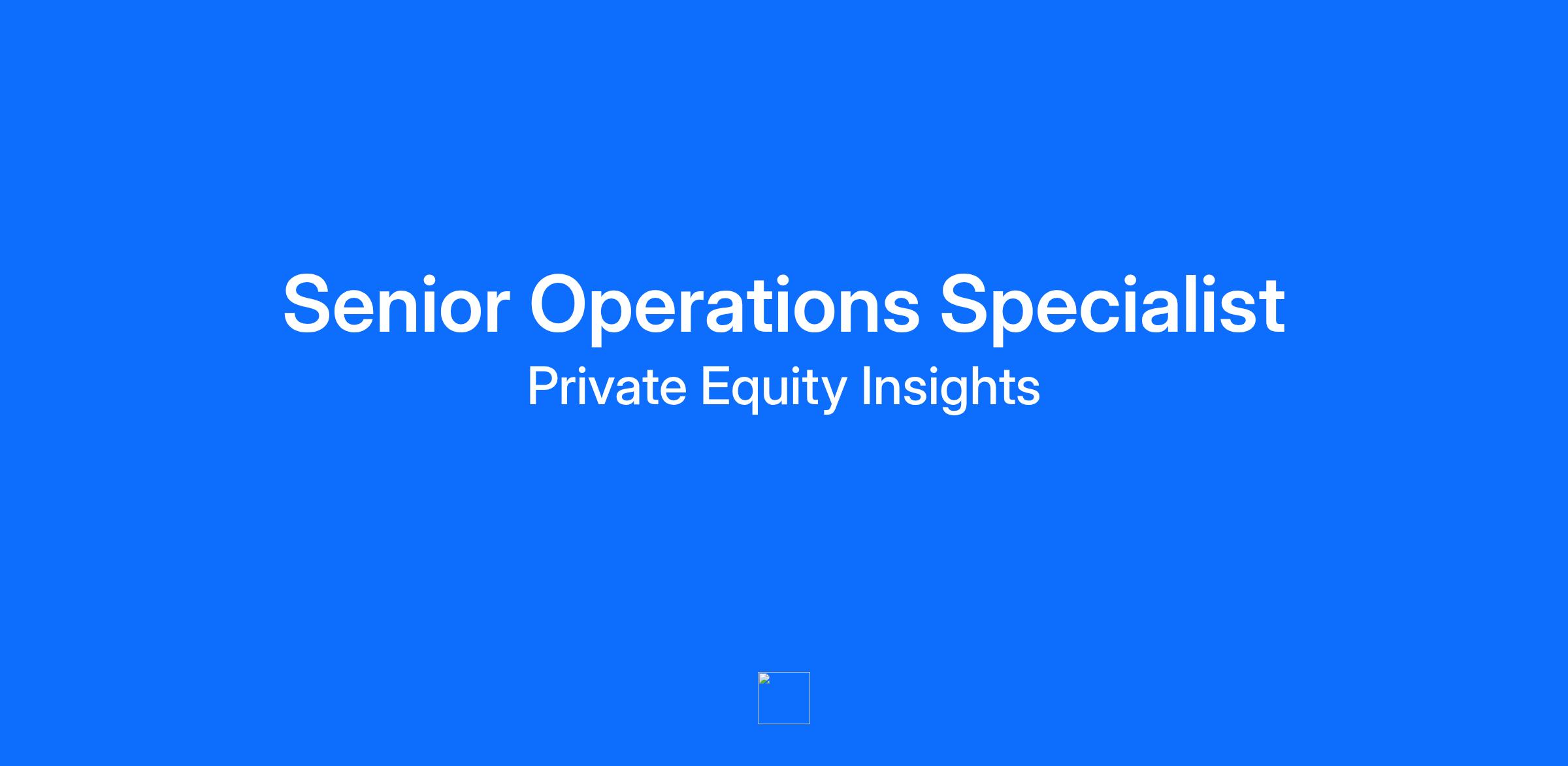 Senior Operations Specialist
Private Equity Insights